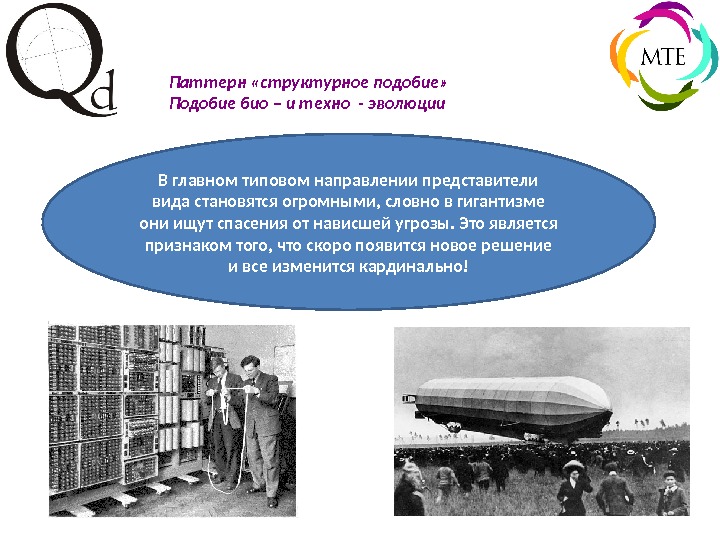 Qd

MTE

Паттерн «структурное подобие»
Подобие био – и техно - эволюции

В главном типовом направлении представители вида становятся огромными, словно в гигантизме они ищут спасения от нависшей угрозы. Это является признаком того, что скоро появится новое решение и все изменится кардинально!